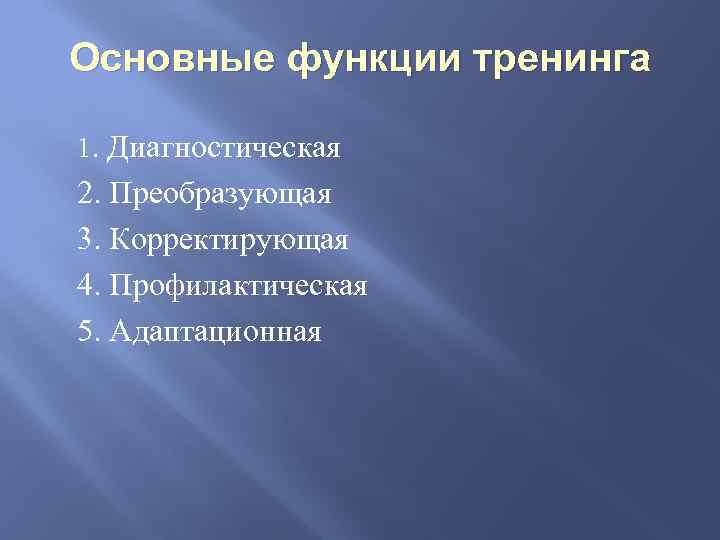 Основные функции тренинга

1. Диагностическая
2. Преобразующая
3. Корректирующая
4. Профилактическая
5. Адаптационная